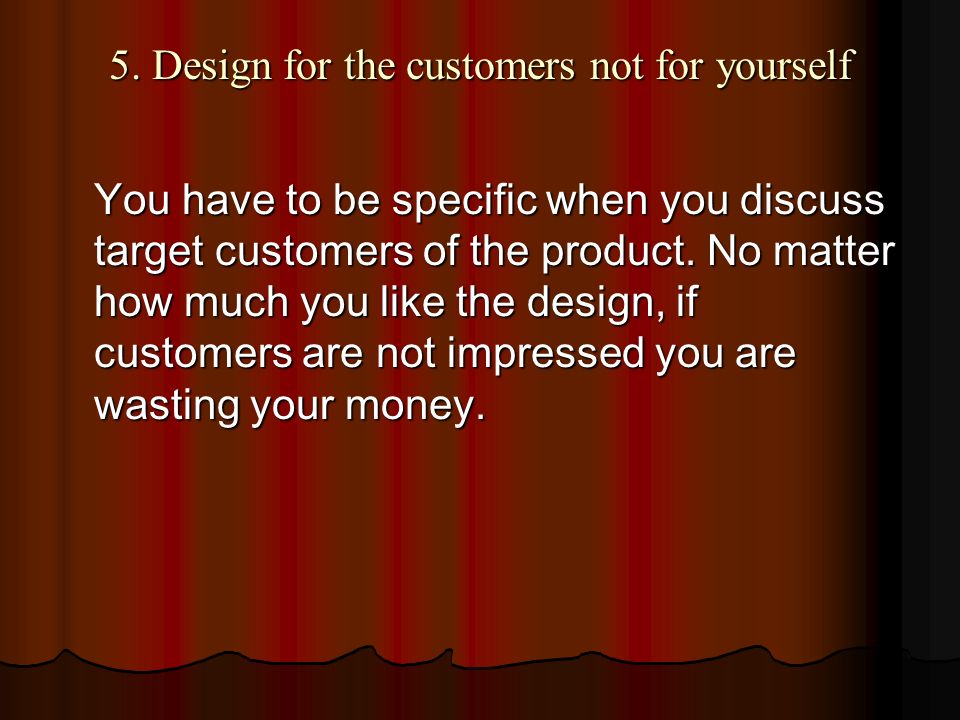 5. Design for the customers not for yourself

You have to be specific when you discuss target customers of the product. No matter how much you like the design, if customers are not impressed you are wasting your money.